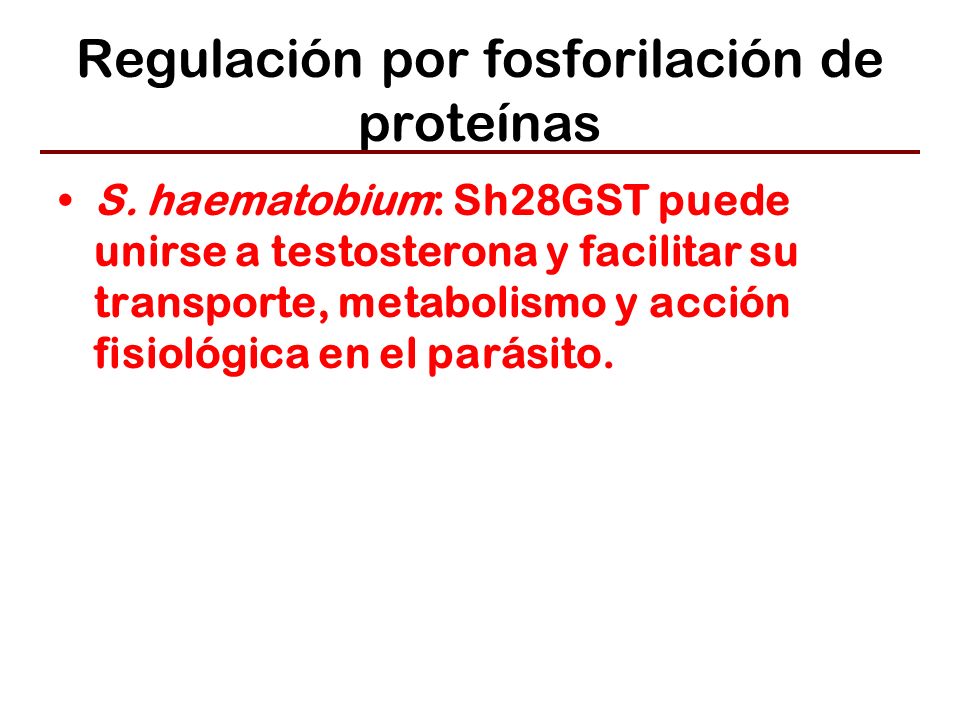 Regulación por fosforilación de proteínas

• S. haematobium: Sh28GST puede unirse a testosterona y facilitar su transporte, metabolismo y acción fisiológica en el parásito.